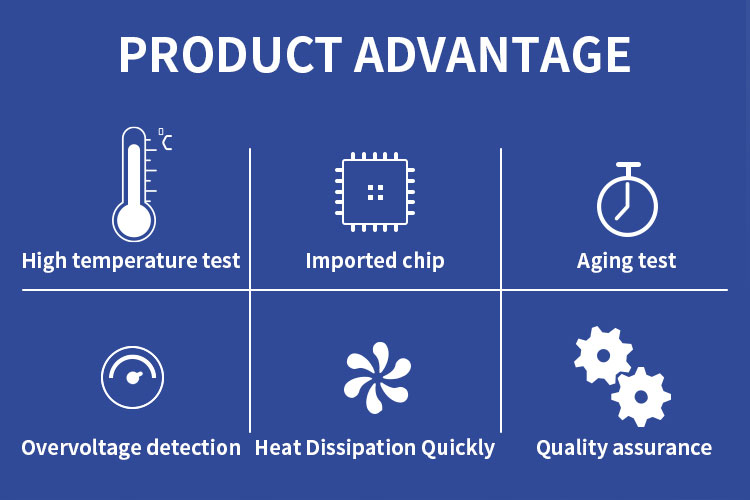 PRODUCT ADVANTAGE

℃

High temperature test

Imported chip

Aging test

Overvoltage detection

Heat Dissipation Quickly

Quality assurance